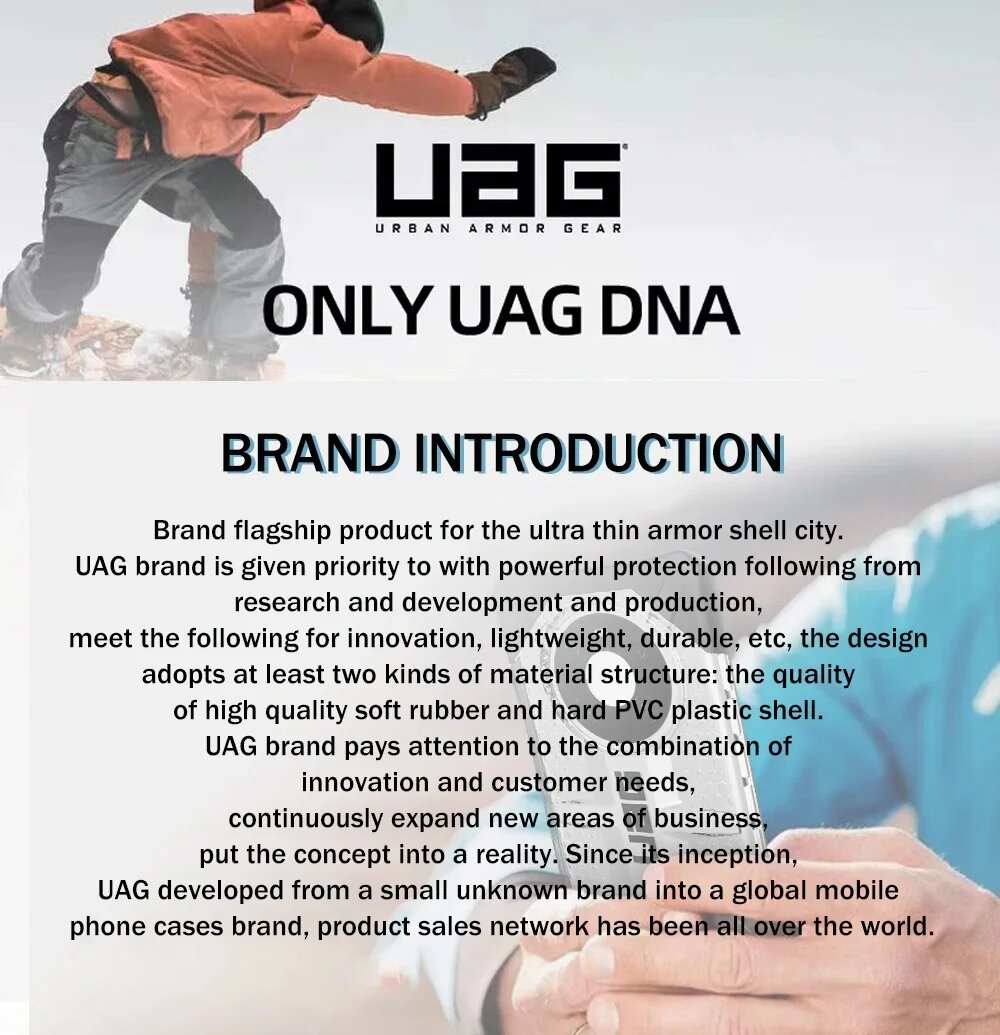 UAG
URBAN ARMOR GEAR

ONLY UAG DNA

BRAND INTRODUCTION

Brand flagship product for the ultra thin armor shell city. UAG brand is given priority to with powerful protection following from research and development and production, meet the following for innovation, lightweight, durable, etc, the design adopts at least two kinds of material structure: the quality of high quality soft rubber and hard PVC plastic shell. UAG brand pays attention to the combination of innovation and customer needs, continuously expand new areas of business, put the concept into a reality. Since its inception, UAG developed from a small unknown brand into a global mobile phone cases brand, product sales network has been all over the world.